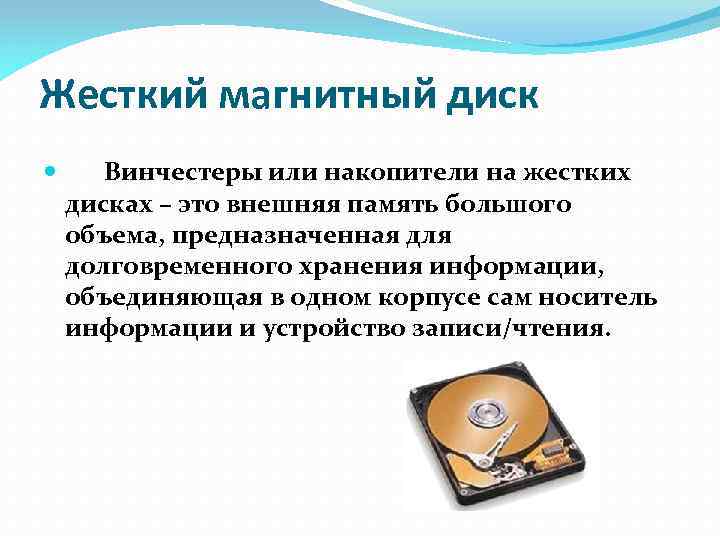 Жесткий магнитный диск

Винчестеры или накопители на жестких дисках – это внешняя память большого объема, предназначенная для долговременного хранения информации, объединяющая в одном корпусе сам носитель информации и устройство записи/чтения.